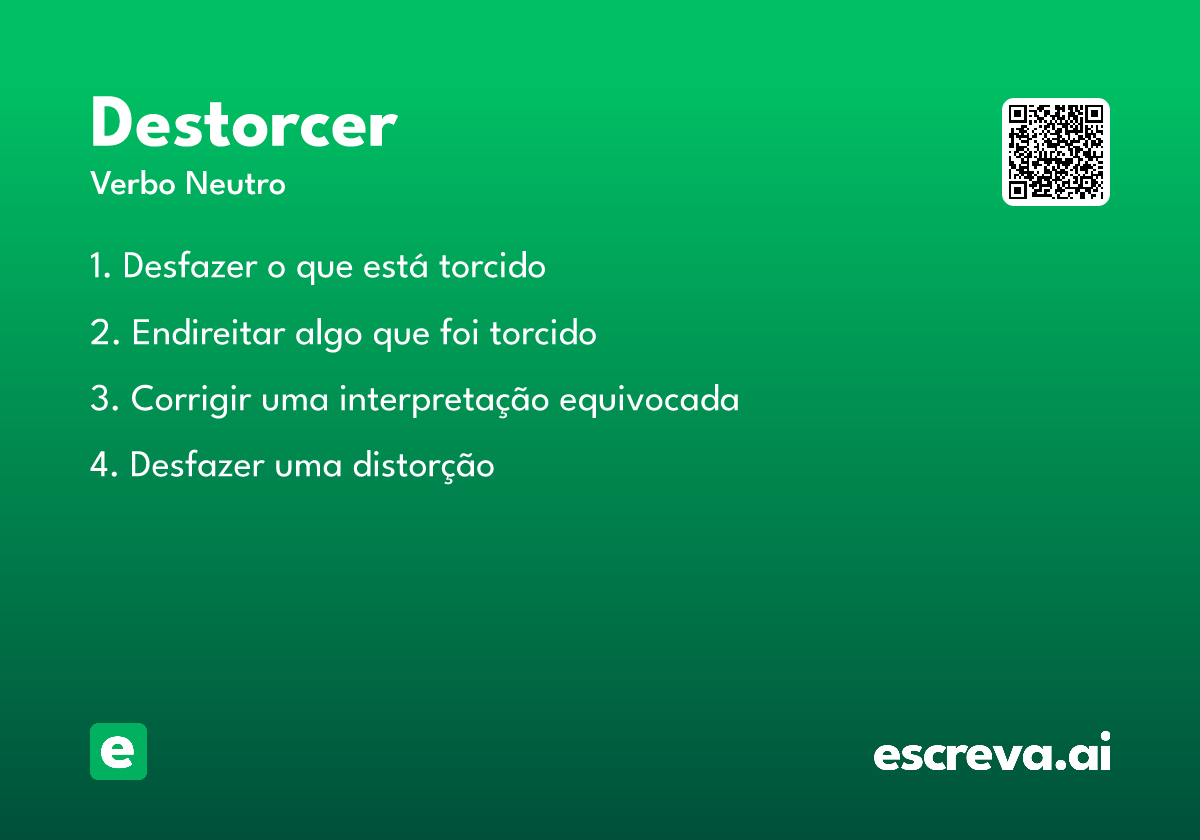 Destorcer
Verbo Neutro

1. Desfazer o que está torcido

2. Endireitar algo que foi torcido

3. Corrigir uma interpretação equivocada

4. Desfazer uma distorção

e

escreva.ai